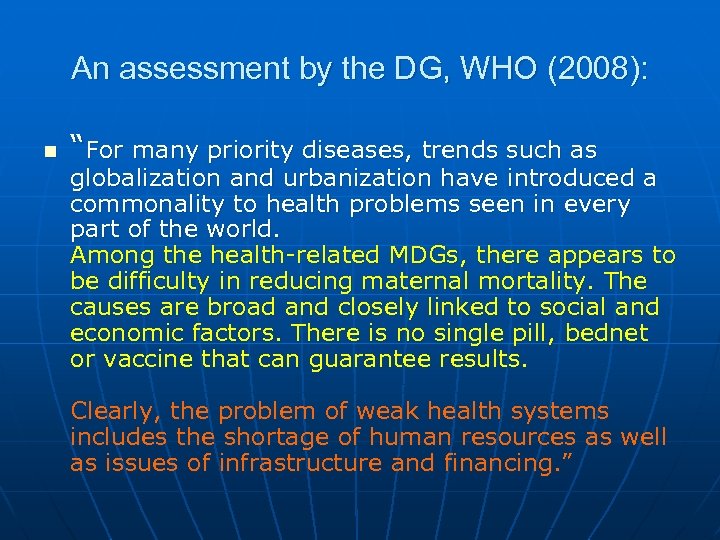 An assessment by the DG, WHO (2008):

“For many priority diseases, trends such as globalization and urbanization have introduced a commonality to health problems seen in every part of the world.
Among the health-related MDGs, there appears to be difficulty in reducing maternal mortality. The causes are broad and closely linked to social and economic factors. There is no single pill, bednet or vaccine that can guarantee results.

Clearly, the problem of weak health systems includes the shortage of human resources as well as issues of infrastructure and financing.”